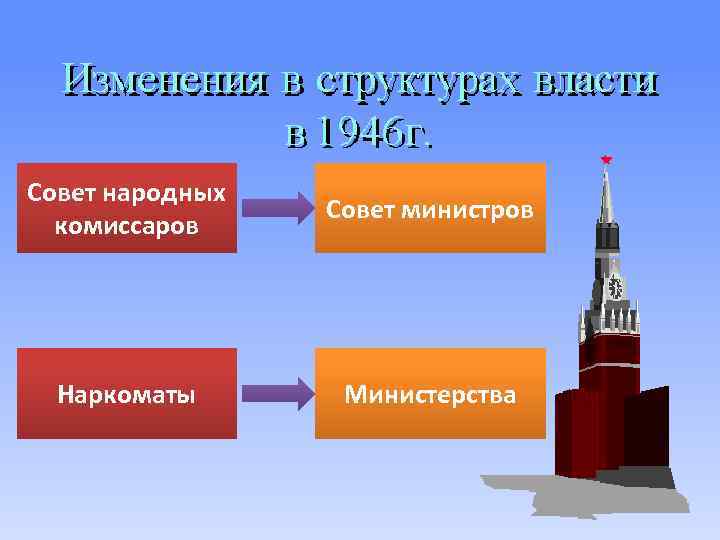 Изменения в структурах власти в 1946г.

Совет народных комиссаров

Совет министров

Наркоматы

Министерства